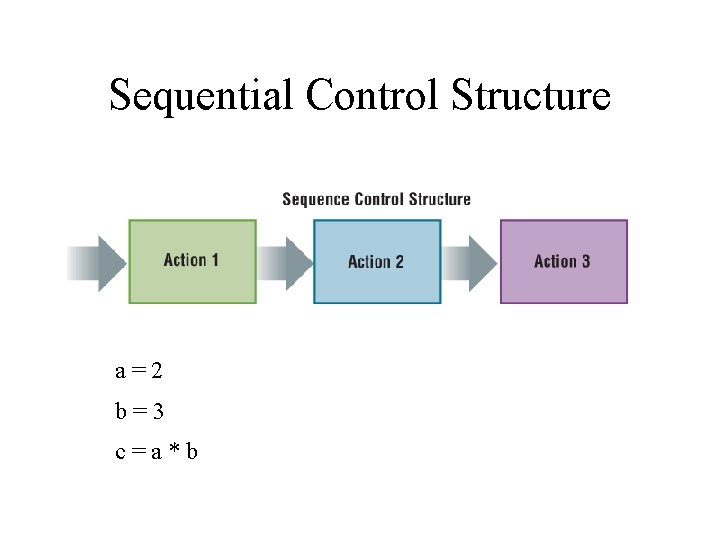 Sequential Control Structure

Sequence Control Structure

Action 1

Action 2

Action 3

a = 2

b = 3

c = a * b